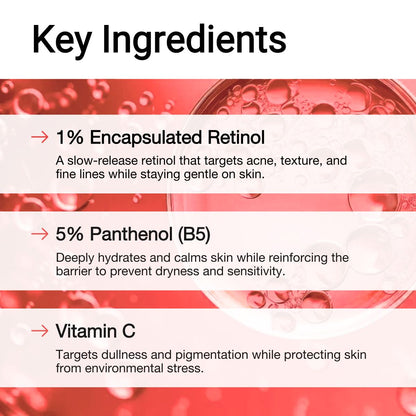 Key Ingredients

→ 1% Encapsulated Retinol

A slow-release retinol that targets acne, texture, and fine lines while staying gentle on skin.

→ 5% Panthenol (B5)

Deeply hydrates and calms skin while reinforcing the barrier to prevent dryness and sensitivity.

→ Vitamin C

Targets dullness and pigmentation while protecting skin from environmental stress.